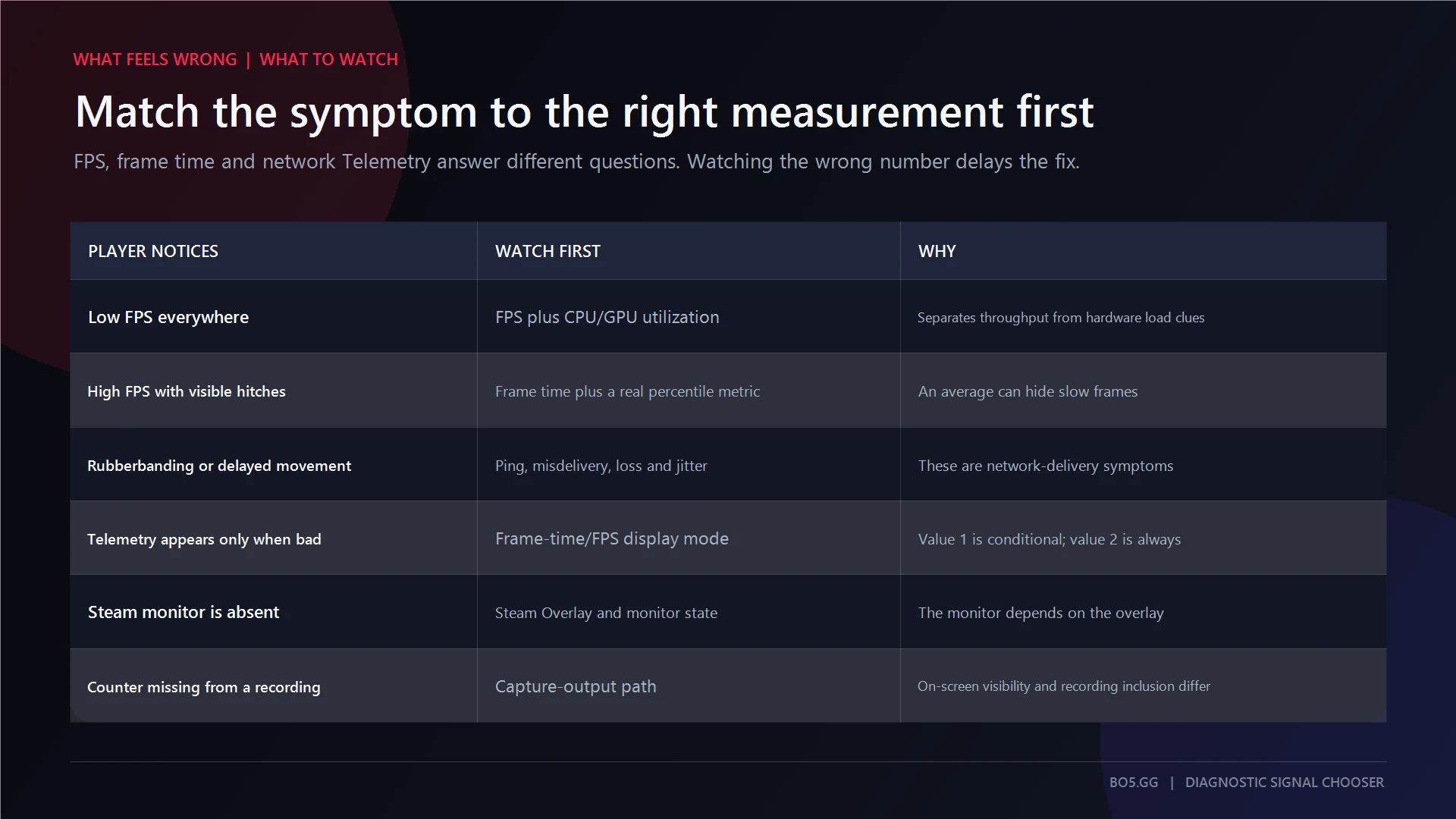 WHAT FEELS WRONG | WHAT TO WATCH

Match the symptom to the right measurement first

FPS, frame time and network Telemetry answer different questions. Watching the wrong number delays the fix.

| PLAYER NOTICES | WATCH FIRST | WHY |
|---|---|---|
| Low FPS everywhere | FPS plus CPU/GPU utilization | Separates throughput from hardware load clues |
| High FPS with visible hitches | Frame time plus a real percentile metric | An average can hide slow frames |
| Rubberbanding or delayed movement | Ping, misdelivery, loss and jitter | These are network-delivery symptoms |
| Telemetry appears only when bad | Frame-time/FPS display mode | Value 1 is conditional; value 2 is always |
| Steam monitor is absent | Steam Overlay and monitor state | The monitor depends on the overlay |
| Counter missing from a recording | Capture-output path | On-screen visibility and recording inclusion differ |

BO5.GG | DIAGNOSTIC SIGNAL CHOOSER